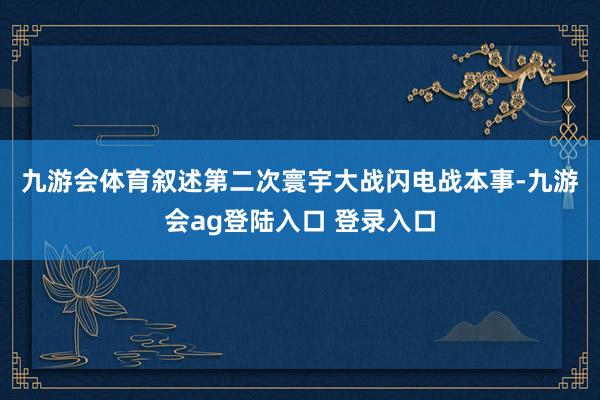 九游会体育叙述第二次寰宇大战闪电战本事-九游会ag登陆入口 登录入口